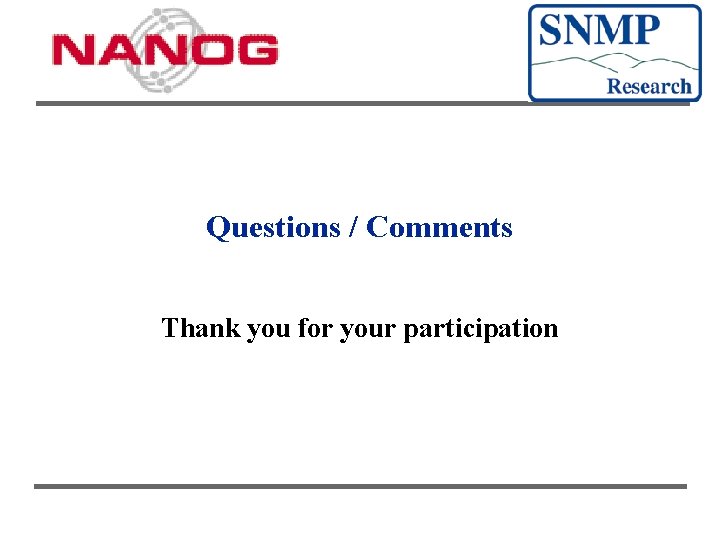 NANOG

SNMP
Research

Questions / Comments

Thank you for your participation